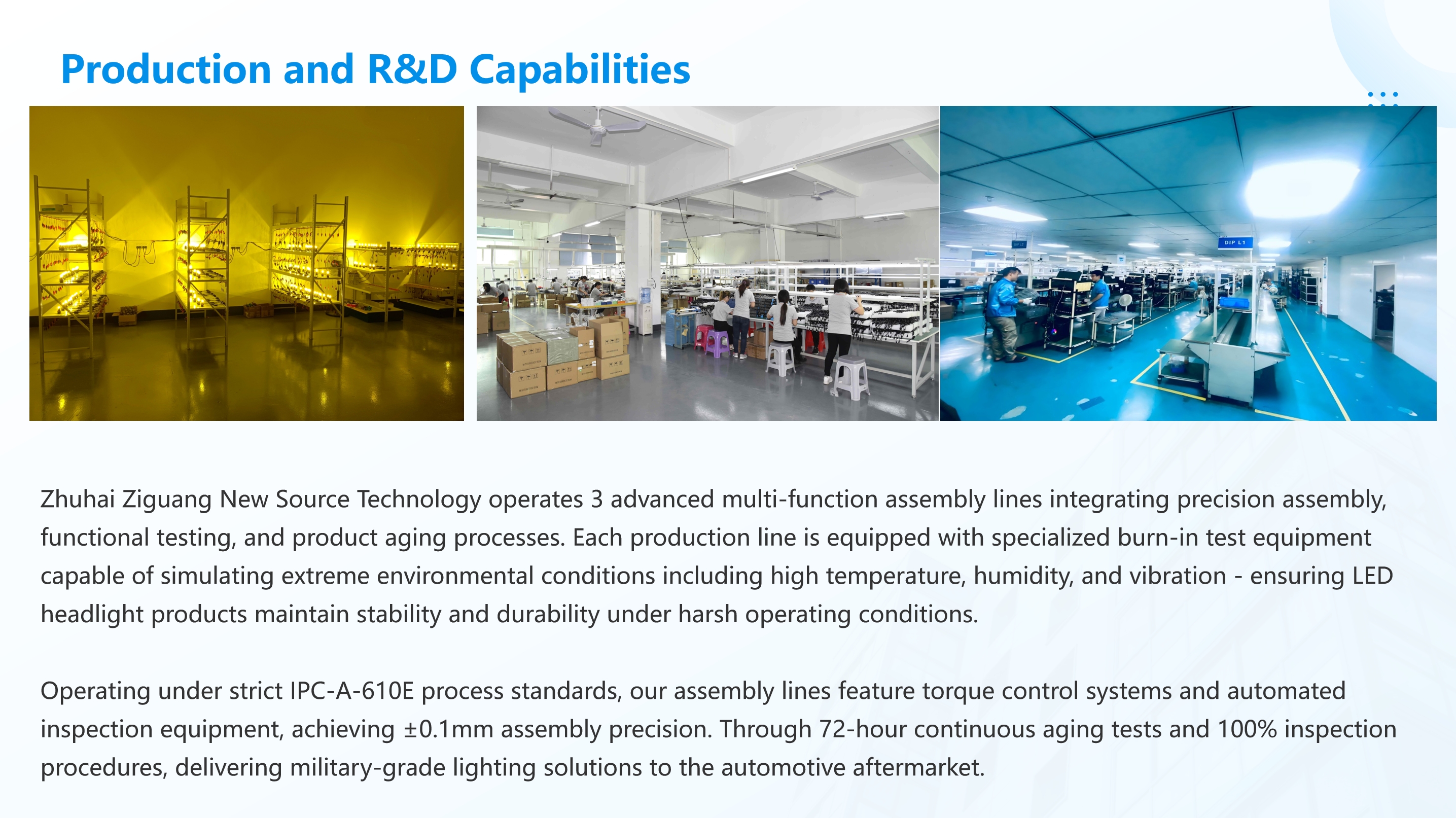 Production and R&D Capabilities

DIP L1

Zhuhai Ziguang New Source Technology operates 3 advanced multi-function assembly lines integrating precision assembly, functional testing, and product aging processes. Each production line is equipped with specialized burn-in test equipment capable of simulating extreme environmental conditions including high temperature, humidity, and vibration - ensuring LED headlight products maintain stability and durability under harsh operating conditions.

Operating under strict IPC-A-610E process standards, our assembly lines feature torque control systems and automated inspection equipment, achieving ±0.1mm assembly precision. Through 72-hour continuous aging tests and 100% inspection procedures, delivering military-grade lighting solutions to the automotive aftermarket.